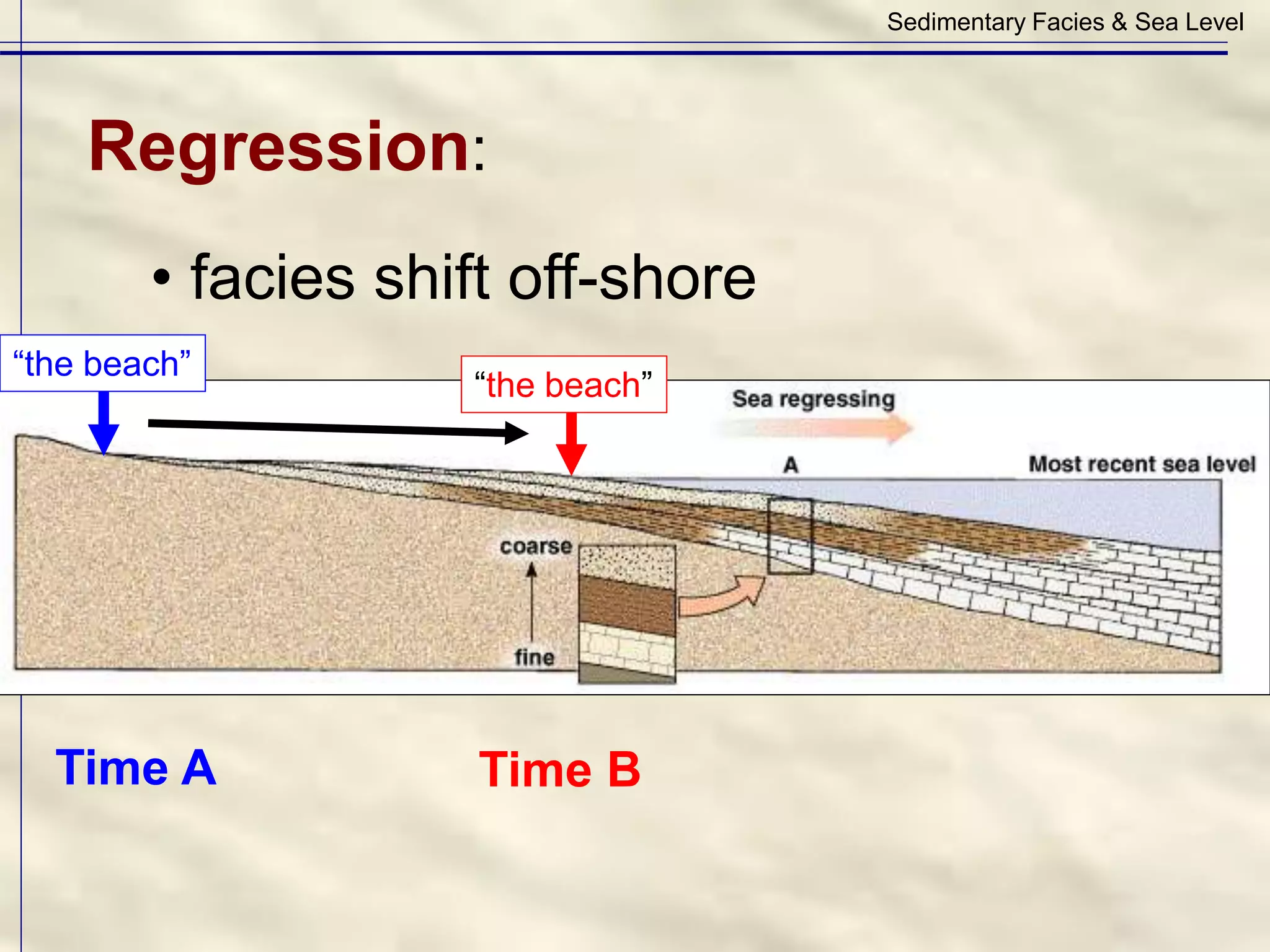 Sedimentary Facies & Sea Level

Regression:

• facies shift off-shore

“the beach”

“the beach”

Sea regressing

A

Most recent sea level

coarse

fine

Time A

Time B